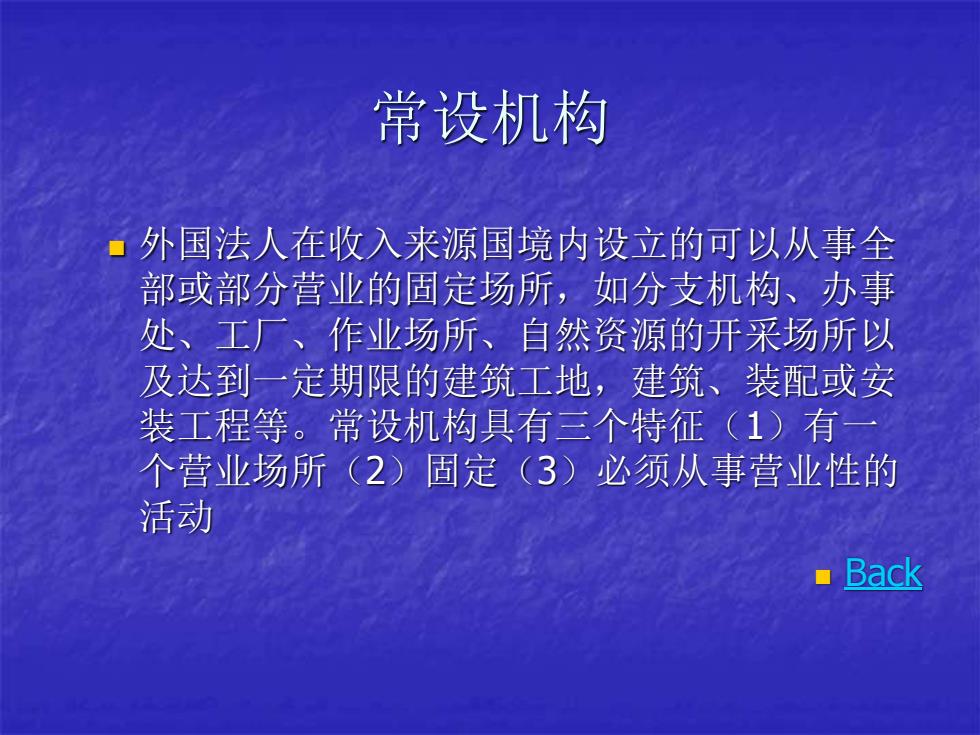 常设机构

外国法人在收入来源国境内设立的可以从事全部或部分营业的固定场所，如分支机构、办事处、工厂、作业场所、自然资源的开采场所以及达到一定期限的建筑工地，建筑、装配或安装工程等。常设机构具有三个特征（1）有一个营业场所（2）固定（3）必须从事营业性的活动

Back